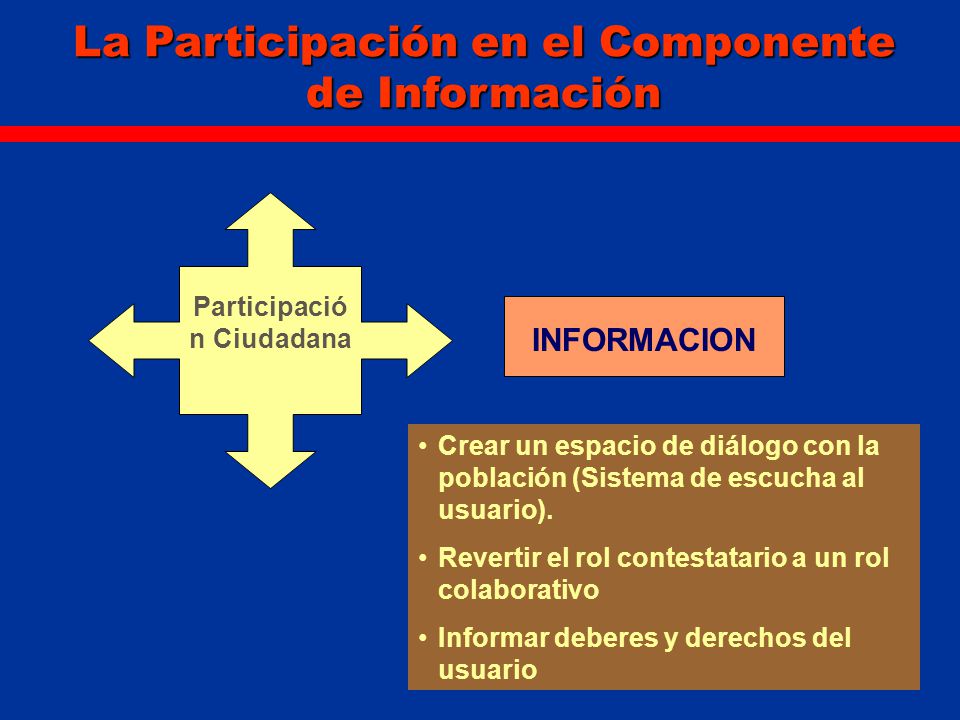 La Participación en el Componente de Información

Participació n Ciudadana

INFORMACION

• Crear un espacio de diálogo con la población (Sistema de escucha al usuario).

• Revertir el rol contestatario a un rol colaborativo

• Informar deberes y derechos del usuario